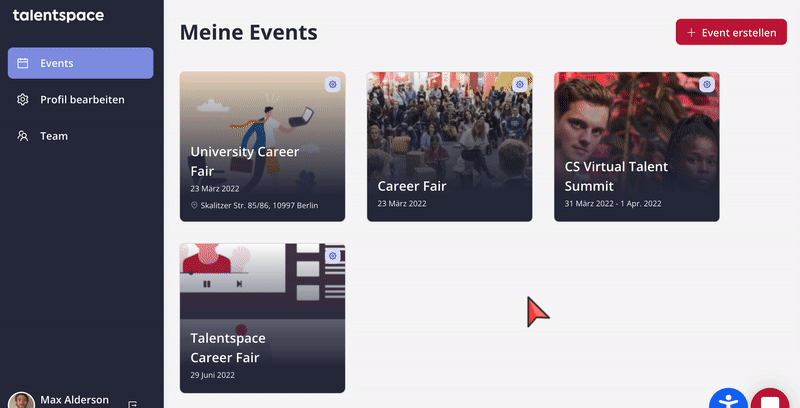 talentspace

Events

Profil bearbeiten

Team

Max Alderson

Meine Events

+ Event erstellen

University Career Fair
23 März 2022
Skalitzer Str. 85/86, 10997 Berlin

Career Fair
23 März 2022

CS Virtual Talent Summit
31 März 2022 - 1 Apr. 2022

Talentspace Career Fair
29 Juni 2022